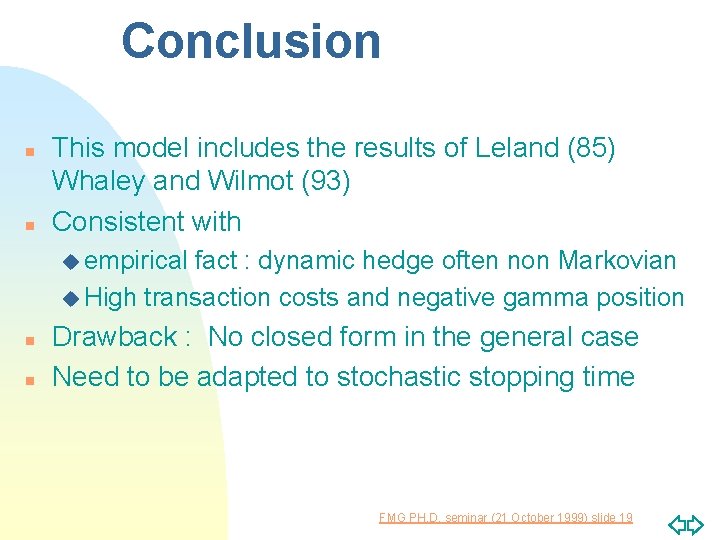 Conclusion

This model includes the results of Leland (85) Whaley and Wilmot (93)

Consistent with

empirical fact : dynamic hedge often non Markovian

High transaction costs and negative gamma position

Drawback : No closed form in the general case

Need to be adapted to stochastic stopping time

FMG PH.D. seminar (21 October 1999) slide 19